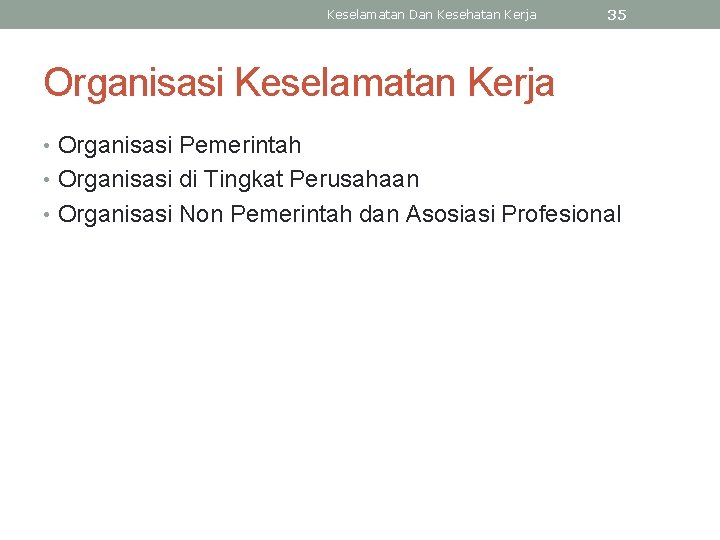 Keselamatan Dan Kesehatan Kerja 35

Organisasi Keselamatan Kerja

• Organisasi Pemerintah
• Organisasi di Tingkat Perusahaan
• Organisasi Non Pemerintah dan Asosiasi Profesional